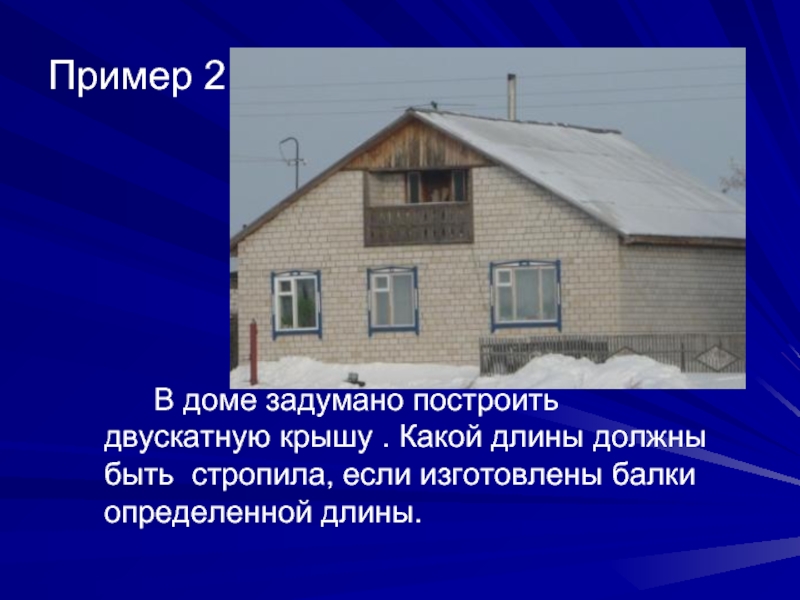 Пример 2

В доме задумано построить двускатную крышу . Какой длины должны быть  стропила, если изготовлены балки определенной длины.